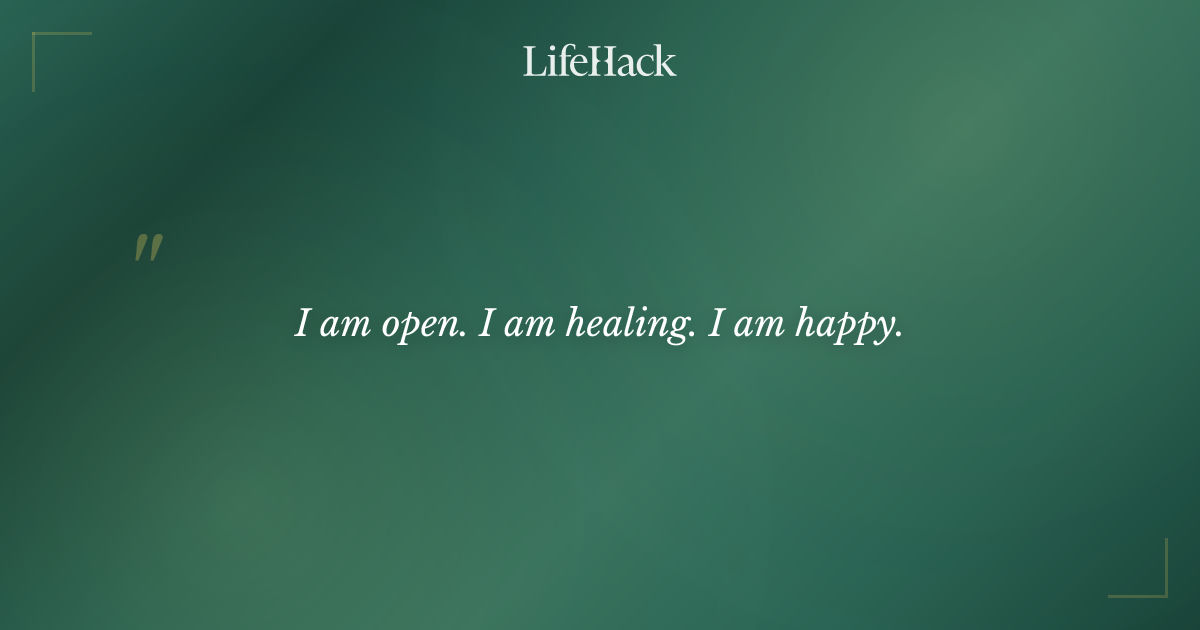 LifeHack

"

I am open. I am healing. I am happy.